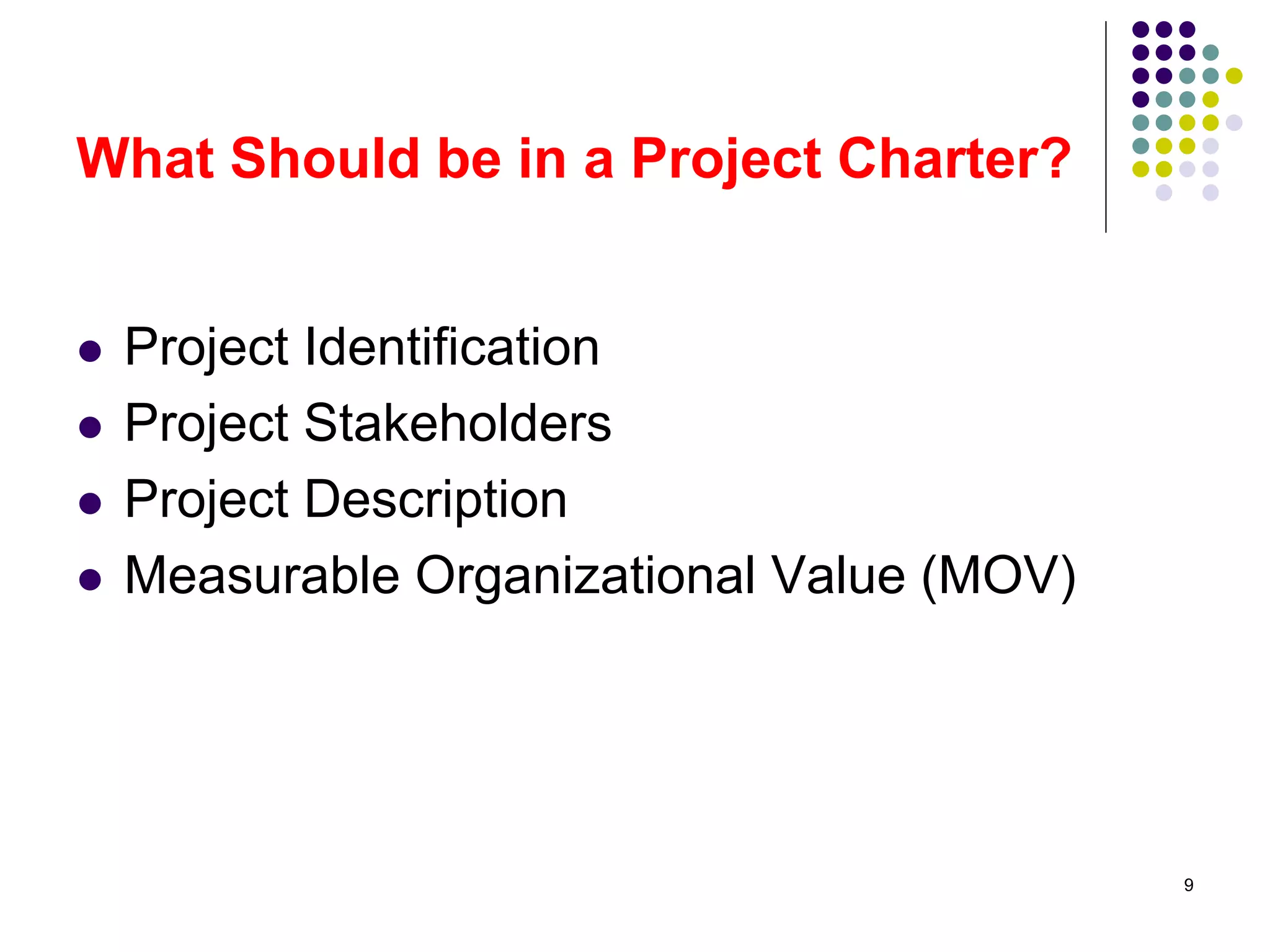 What Should be in a Project Charter?

- Project Identification
- Project Stakeholders
- Project Description
- Measurable Organizational Value (MOV)

9